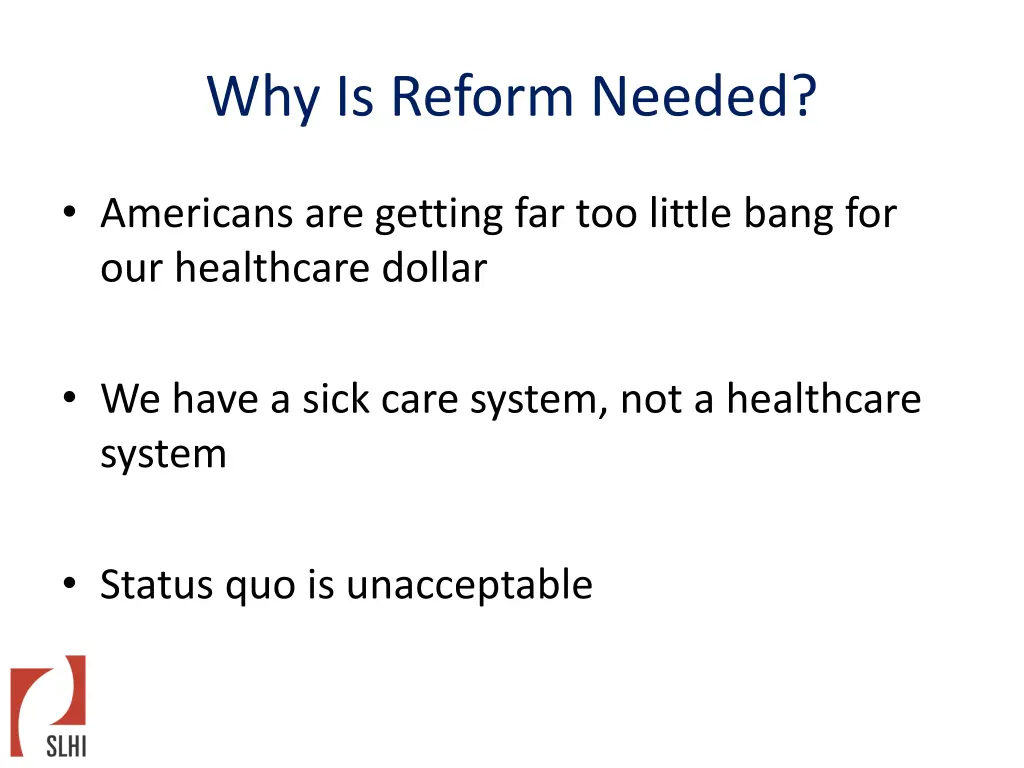 Why Is Reform Needed?

• Americans are getting far too little bang for our healthcare dollar

• We have a sick care system, not a healthcare system

• Status quo is unacceptable

SLHI